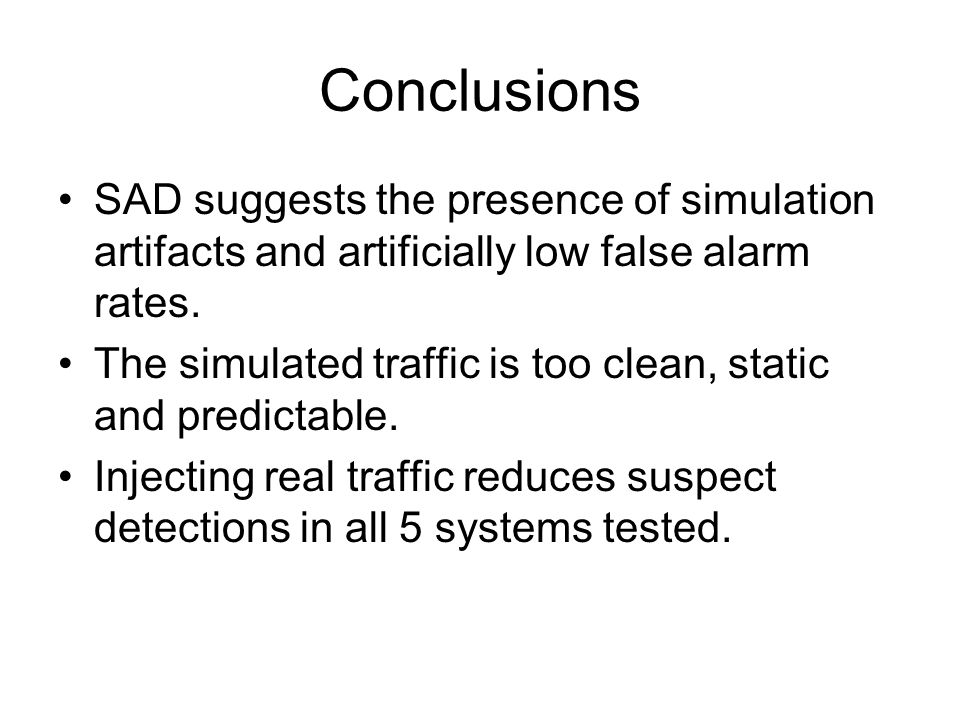 Conclusions

• SAD suggests the presence of simulation artifacts and artificially low false alarm rates.
• The simulated traffic is too clean, static and predictable.
• Injecting real traffic reduces suspect detections in all 5 systems tested.